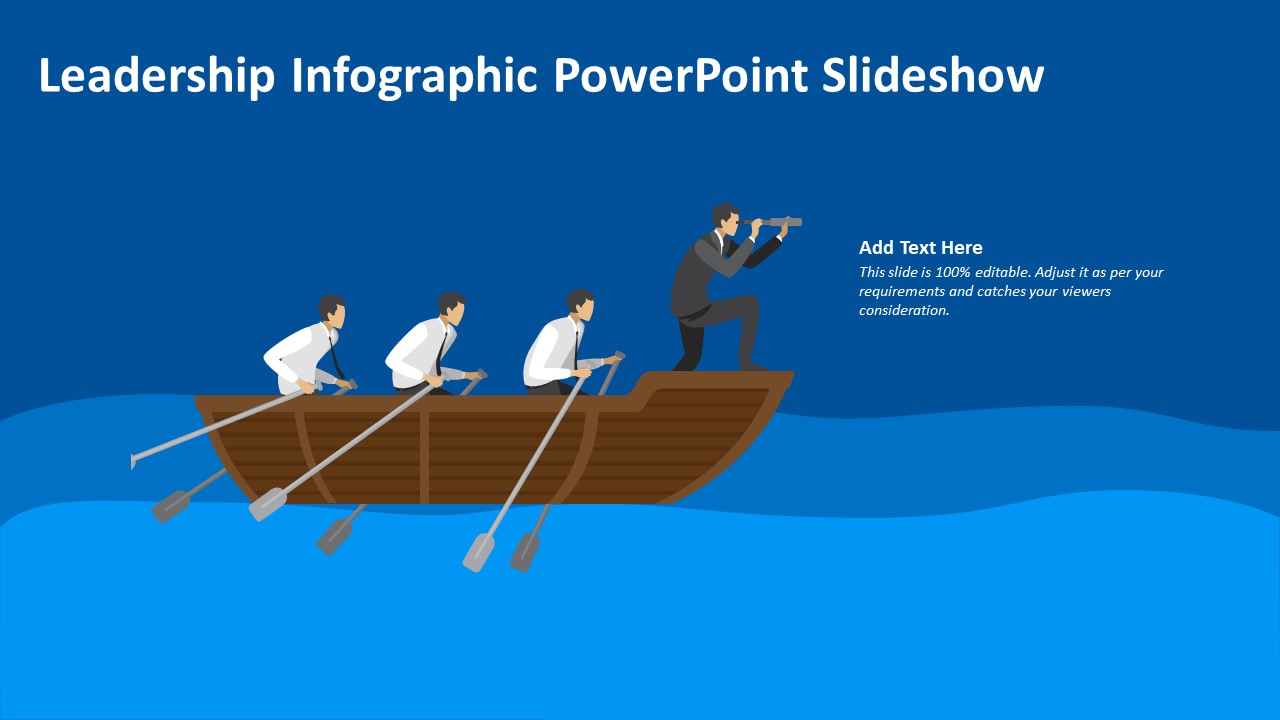 Leadership Infographic PowerPoint Slideshow

Add Text Here

This slide is 100% editable. Adjust it as per your requirements and catches your viewers consideration.